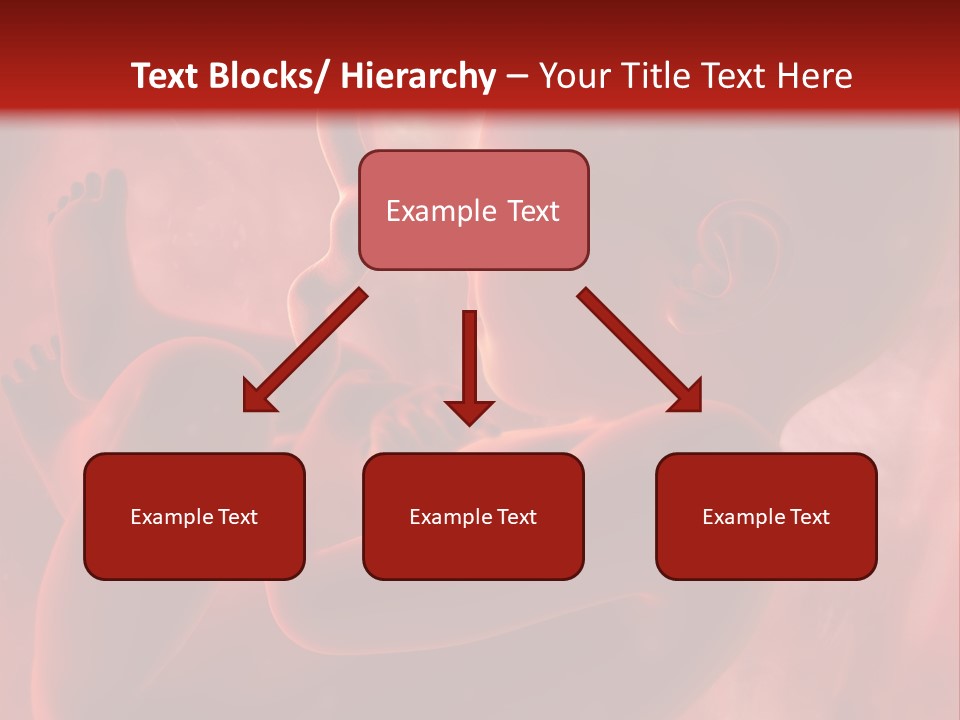 Text Blocks/ Hierarchy – Your Title Text Here

Example Text

Example Text

Example Text

Example Text